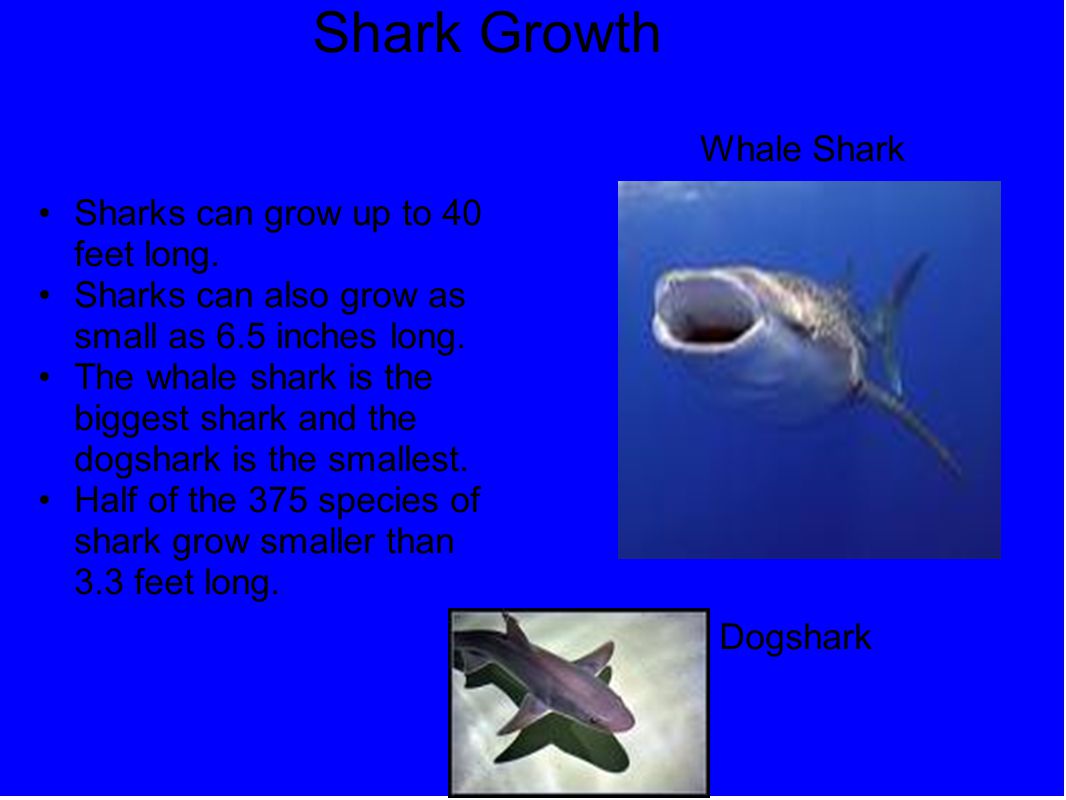 Shark Growth

Whale Shark

• Sharks can grow up to 40 feet long.
• Sharks can also grow as small as 6.5 inches long.
• The whale shark is the biggest shark and the dogshark is the smallest.
• Half of the 375 species of shark grow smaller than 3.3 feet long.

Dogshark